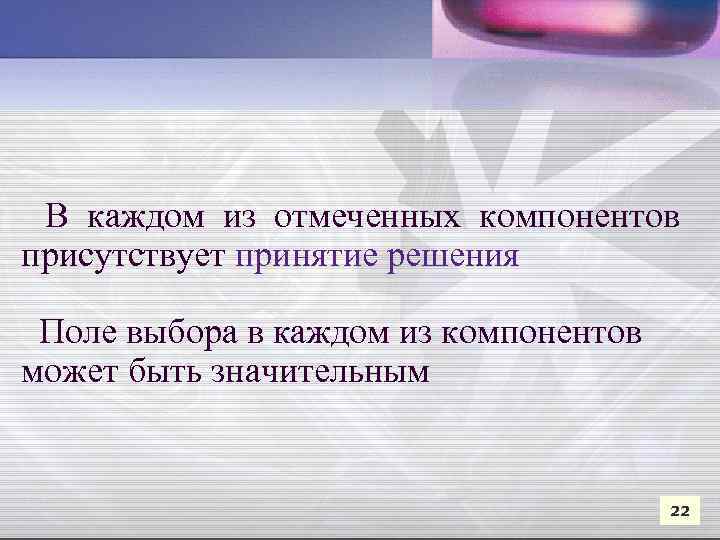 В каждом из отмеченных компонентов присутствует принятие решения

Поле выбора в каждом из компонентов может быть значительным

22